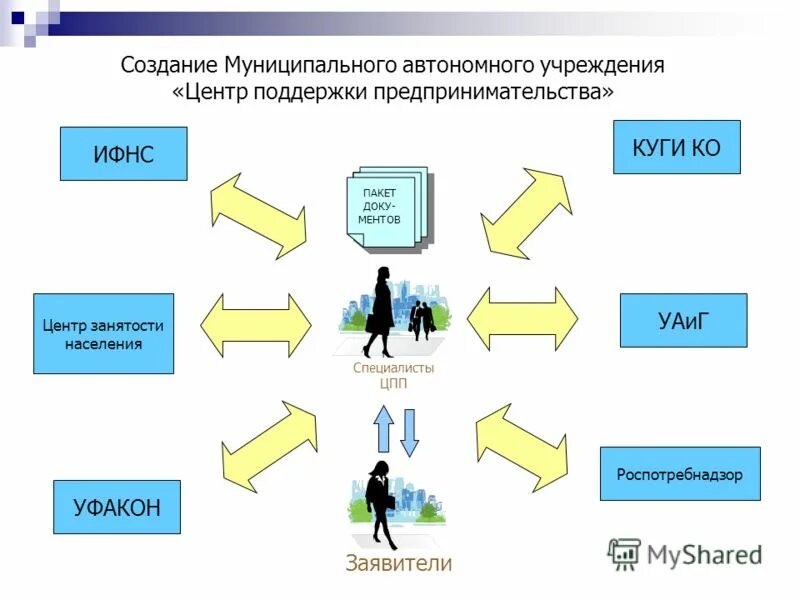 Создание Муниципального автономного учреждения «Центр поддержки предпринимательства»

ИФНС

КУГИ КО

ПАКЕТ ДОКУМЕНТОВ

Центр занятости населения

УАиГ

Специалисты ЦПП

УФАКОН

Роспотребнадзор

Заявители

MyShared